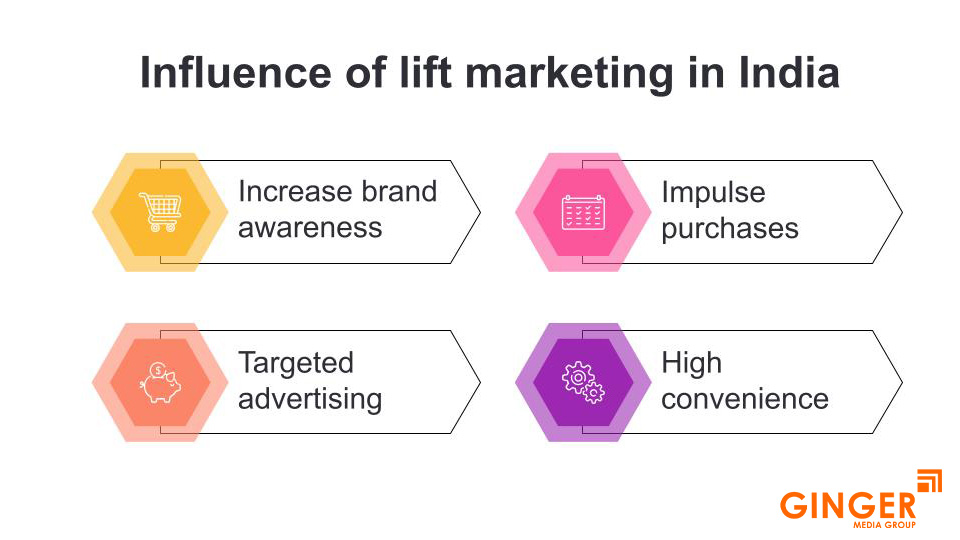 Influence of lift marketing in India

Increase brand awareness

Impulse purchases

Targeted advertising

High convenience

GINGER
MEDIA GROUP